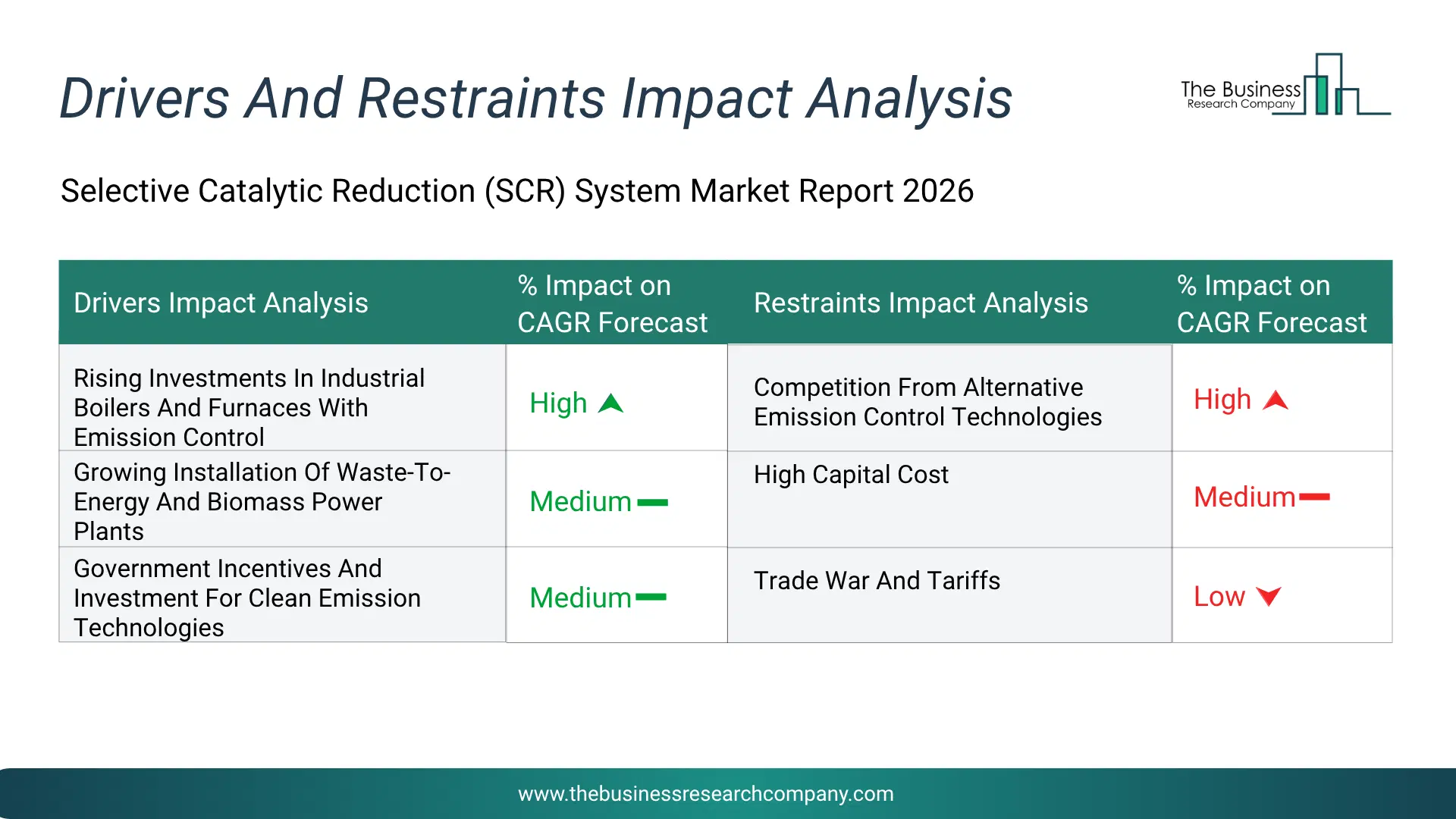 Drivers And Restraints Impact Analysis

The Business Research Company

Selective Catalytic Reduction (SCR) System Market Report 2026

| Drivers Impact Analysis | % Impact on CAGR Forecast | Restraints Impact Analysis | % Impact on CAGR Forecast |
|---|---|---|---|
| Rising Investments In Industrial Boilers And Furnaces With Emission Control | High | Competition From Alternative Emission Control Technologies | High |
| Growing Installation Of Waste-To-Energy And Biomass Power Plants | Medium | High Capital Cost | Medium |
| Government Incentives And Investment For Clean Emission Technologies | Medium | Trade War And Tariffs | Low |

www.thebusinessresearchcompany.com